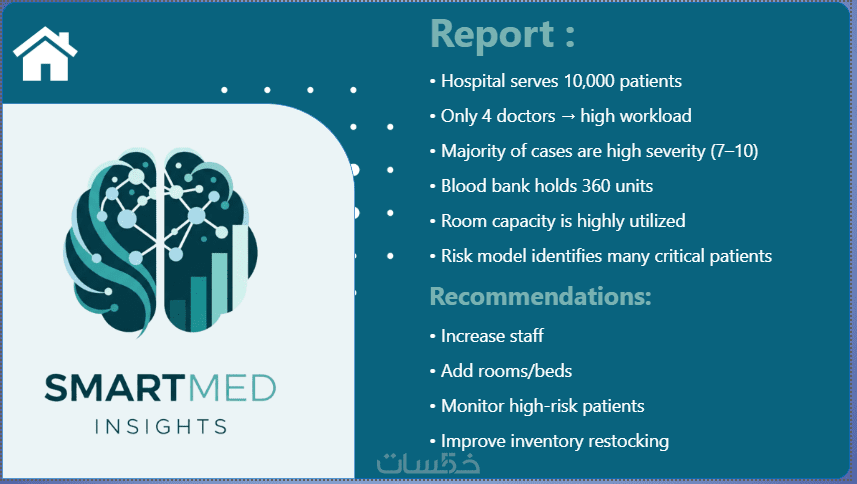 SMARTMED
INSIGHTS

Report :

• Hospital serves 10,000 patients
• Only 4 doctors → high workload
• Majority of cases are high severity (7–10)
• Blood bank holds 360 units
• Room capacity is highly utilized
• Risk model identifies many critical patients

Recommendations:

• Increase staff
• Add rooms/beds
• Monitor high-risk patients
• Improve inventory restocking

خمسات